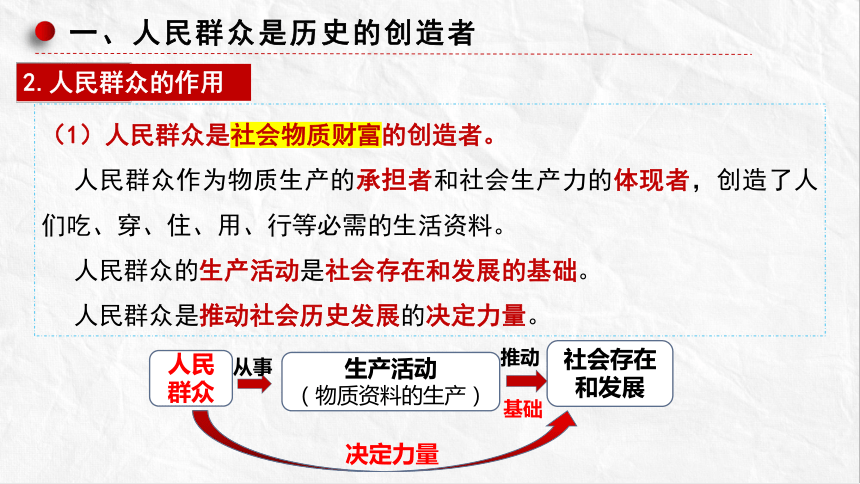 一、人民群众是历史的创造者

2. 人民群众的作用

（1）人民群众是社会物质财富的创造者。

人民群众作为物质生产的承担者和社会生产力的体现者，创造了人们吃、穿、住、用、行等必需的生活资料。

人民群众的生产活动是社会存在和发展的基础。

人民群众是推动社会历史发展的决定力量。

人民群众

从事

生产活动
（物质资料的生产）

推动

基础

社会存在和发展

决定力量